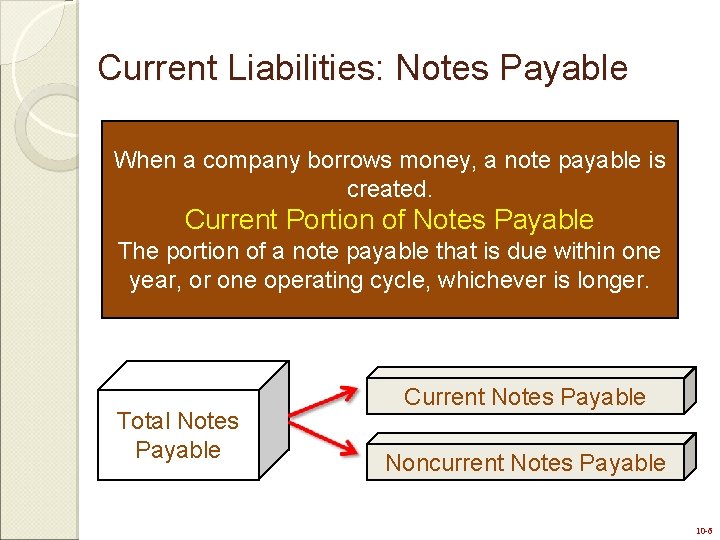 Current Liabilities: Notes Payable

When a company borrows money, a note payable is created.

Current Portion of Notes Payable

The portion of a note payable that is due within one year, or one operating cycle, whichever is longer.

Total Notes Payable

Current Notes Payable

Noncurrent Notes Payable

10-6